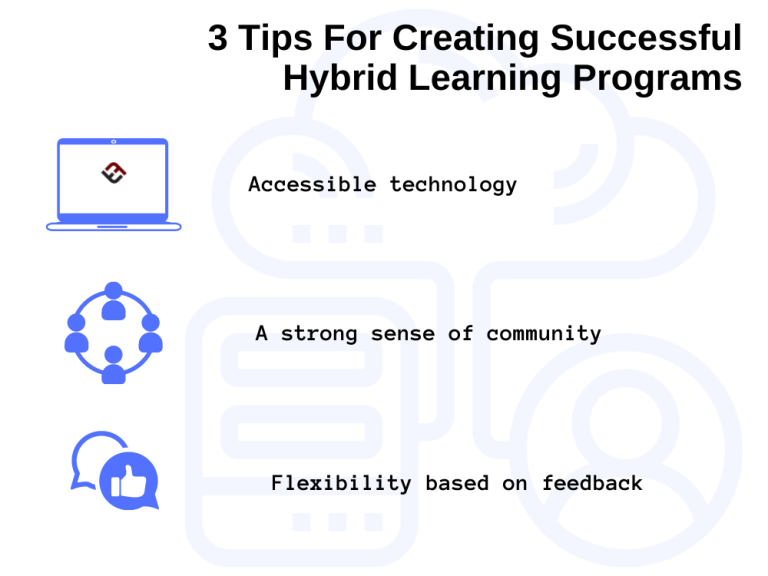 3 Tips For Creating Successful Hybrid Learning Programs

Accessible technology

A strong sense of community

Flexibility based on feedback